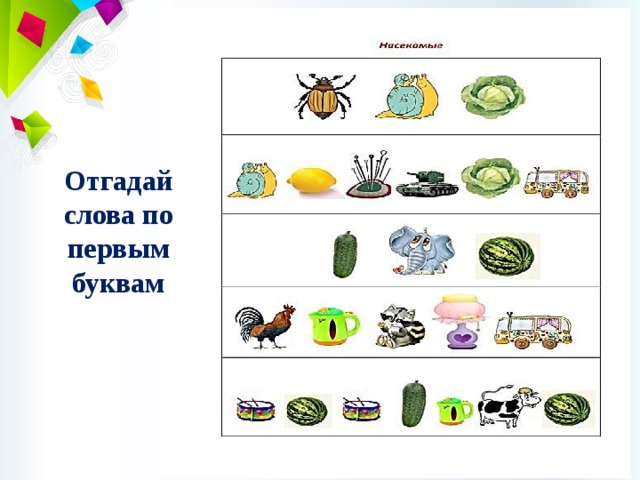 Отгадай слова по первым буквам

Насекомые